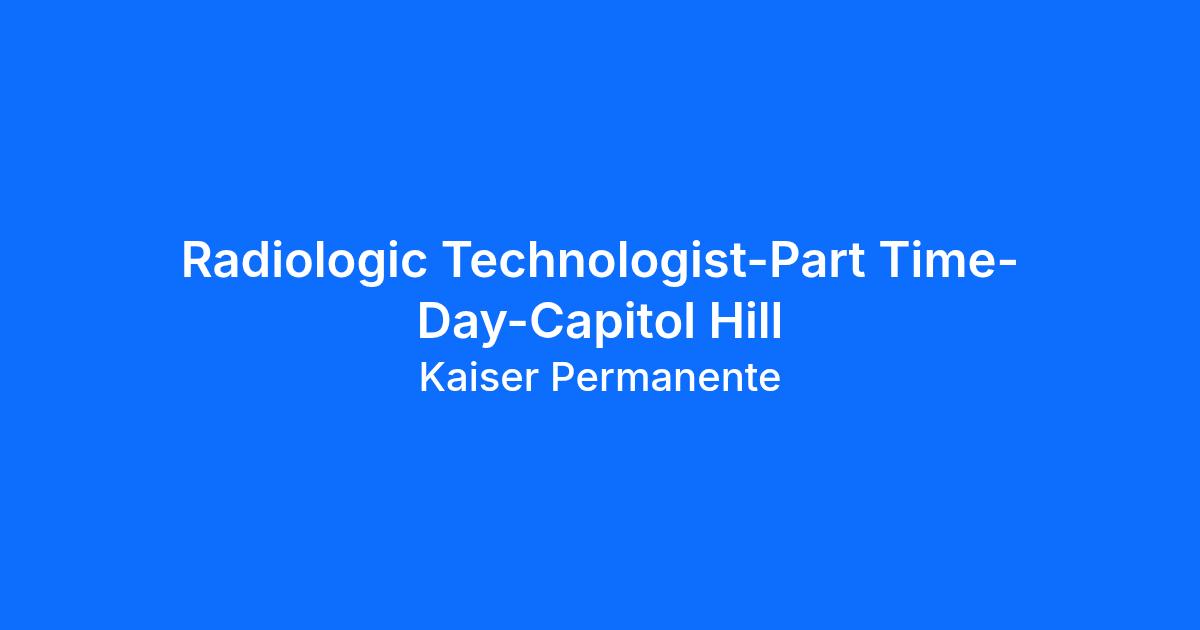 Radiologic Technologist-Part Time-Day-Capitol Hill

Kaiser Permanente